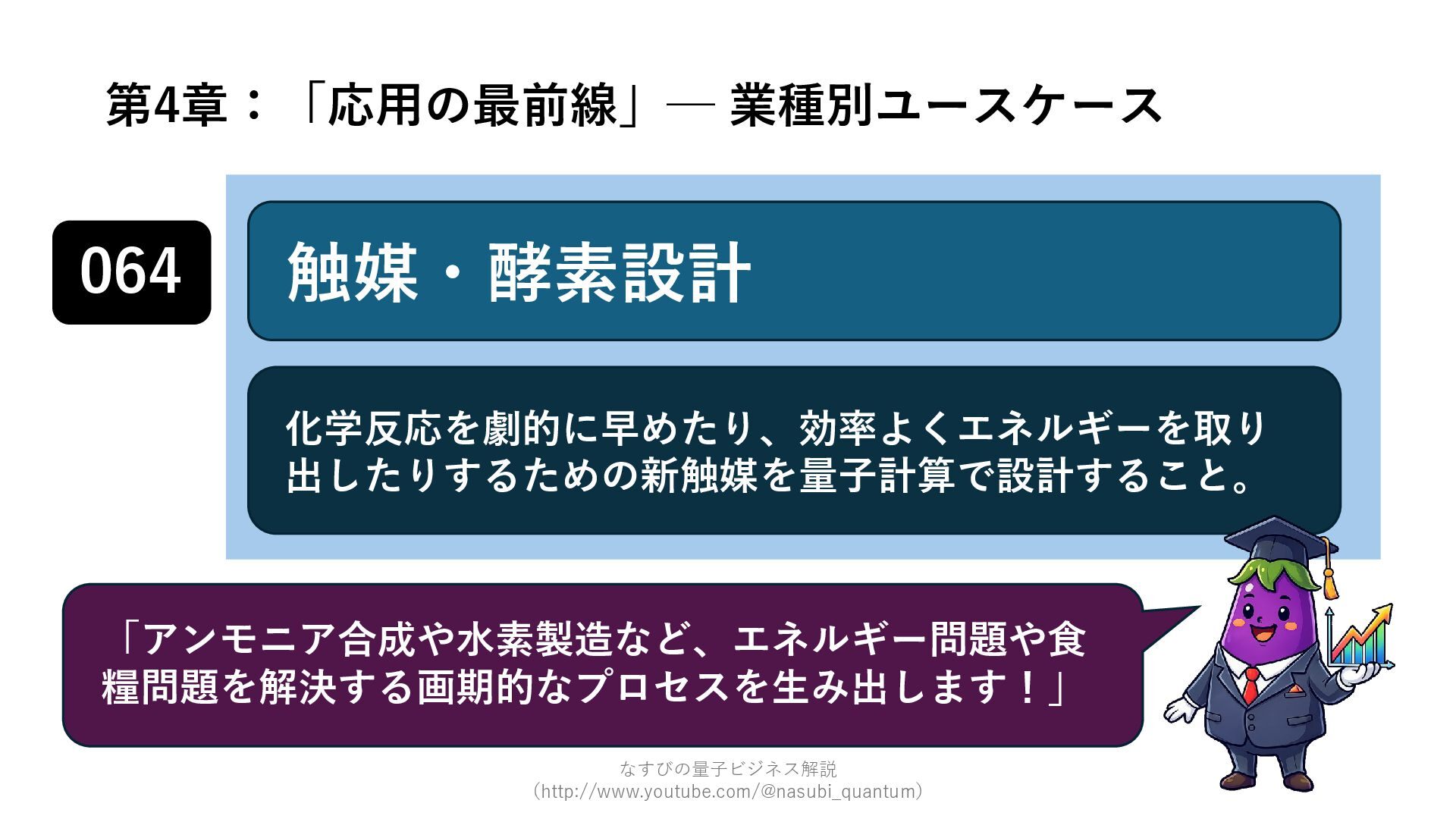 第4章：「応用の最前線」— 業種別ユースケース

064

触媒・酵素設計

化学反応を劇的に早めたり、効率よくエネルギーを取り出したりするための新触媒を量子計算で設計すること。

「アンモニア合成や水素製造など、エネルギー問題や食糧問題を解決する画期的なプロセスを生み出します！」

なすびの量子ビジネス解説
（http://www.youtube.com/@nasubi_quantum）